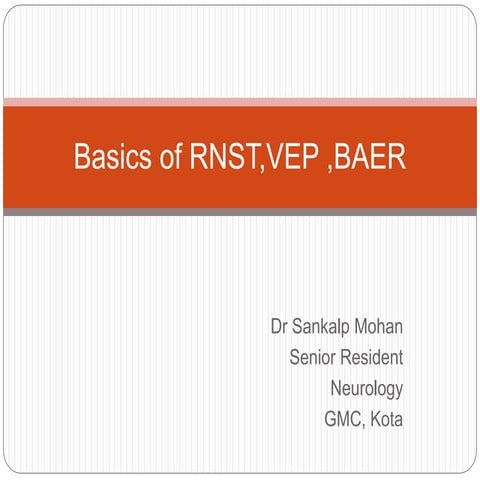 Basics of RNST,VEP ,BAER

Dr Sankalp Mohan
Senior Resident
Neurology
GMC, Kota